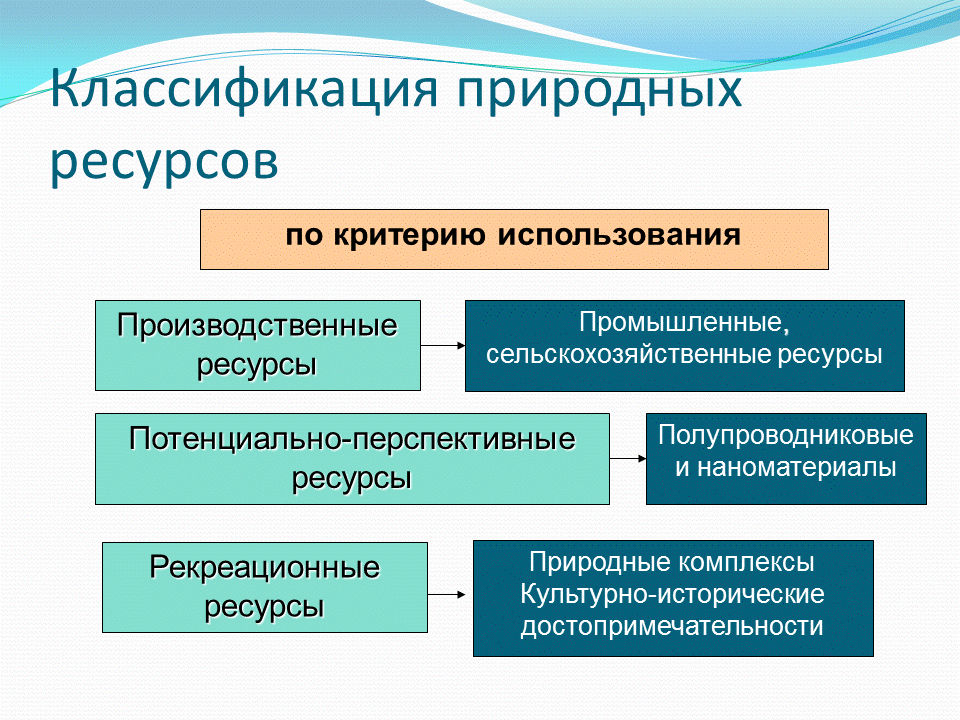 Классификация природных ресурсов

по критерию использования

Производственные ресурсы

Промышленные, сельскохозяйственные ресурсы

Потенциально-перспективные ресурсы

Полупроводниковые и наноматериалы

Рекреационные ресурсы

Природные комплексы
Культурно-исторические достопримечательности